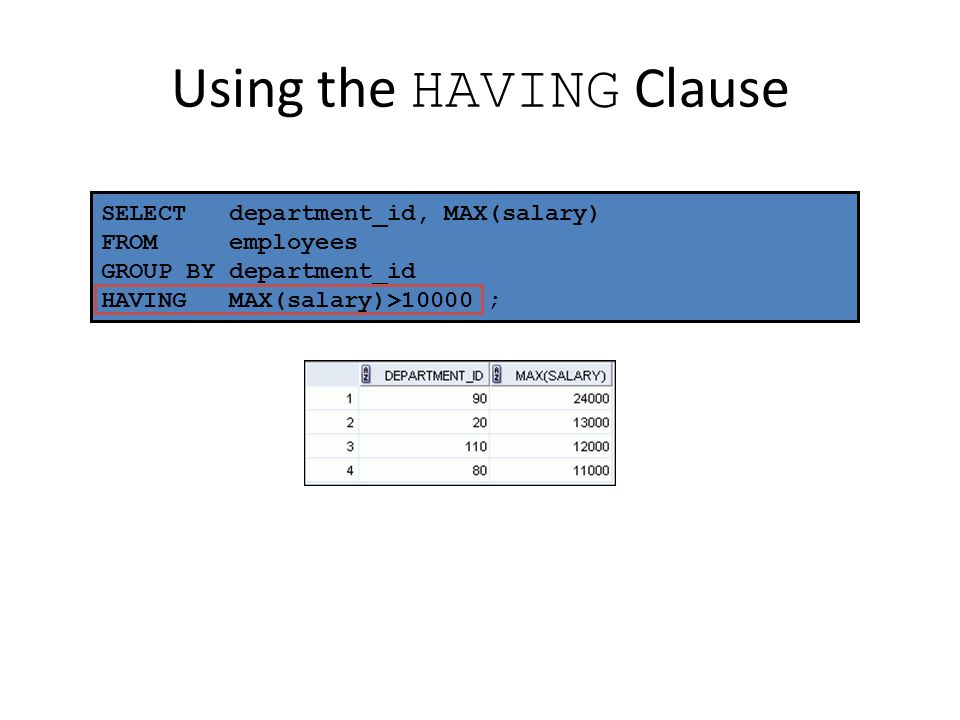 Using the HAVING Clause

SELECT department_id, MAX(salary)
FROM employees
GROUP BY department_id
HAVING MAX(salary)>10000 ;

| | DEPARTMENT_ID | MAX(SALARY) |
|---|---|---|
| 1 | 90 | 24000 |
| 2 | 20 | 13000 |
| 3 | 110 | 12000 |
| 4 | 80 | 11000 |